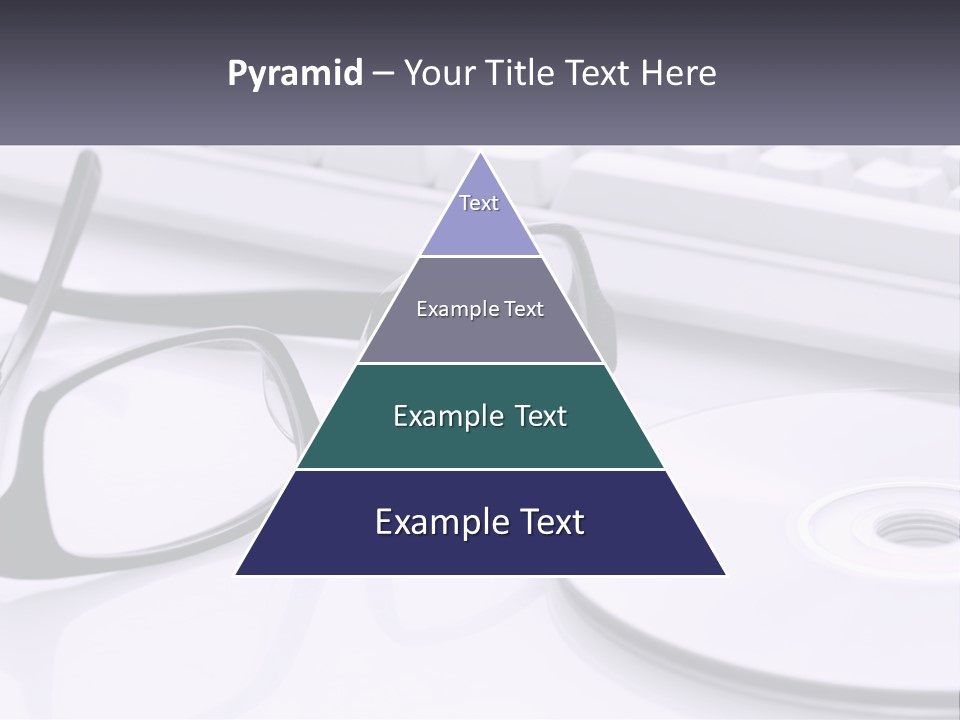 Pyramid – Your Title Text Here

Text

Example Text

Example Text

Example Text